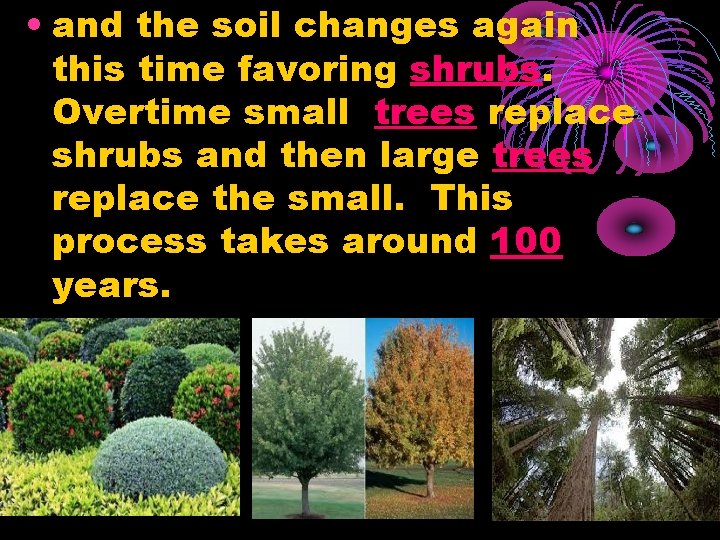 • and the soil changes again this time favoring shrubs. Overtime small trees replace shrubs and then large trees replace the small. This process takes around 100 years.